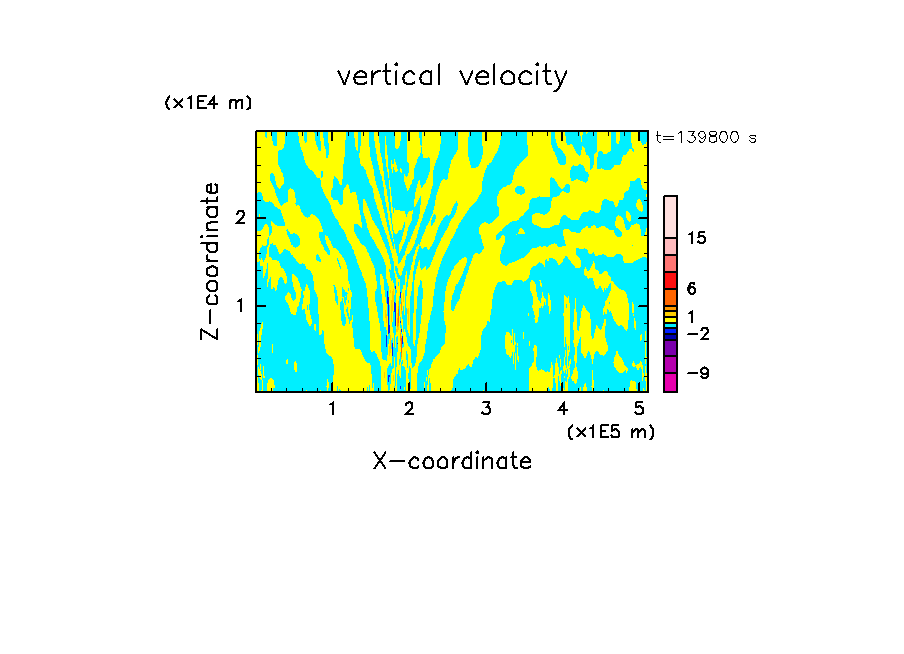 vertical velocity

(x1E4 m)

t=139800 s

Z-coordinate

2

1

15

6

1

−2

−9

1 2 3 4 5

(x1E5 m)

X-coordinate